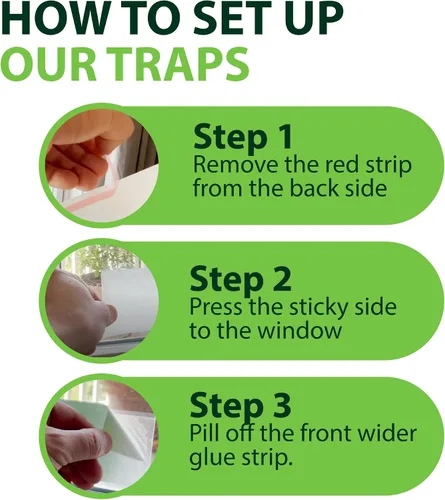 HOW TO SET UP
OUR TRAPS

Step 1
Remove the red strip from the back side

Step 2
Press the sticky side to the window

Step 3
Pill off the front wider glue strip.